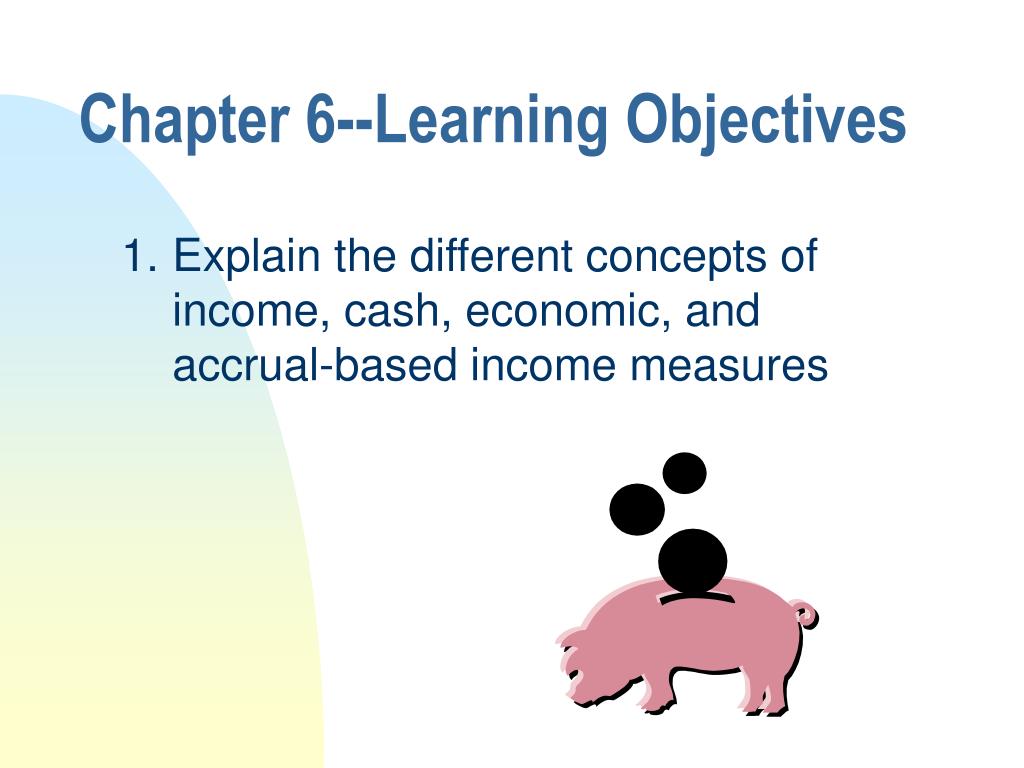 Chapter 6--Learning Objectives

1. Explain the different concepts of income, cash, economic, and accrual-based income measures